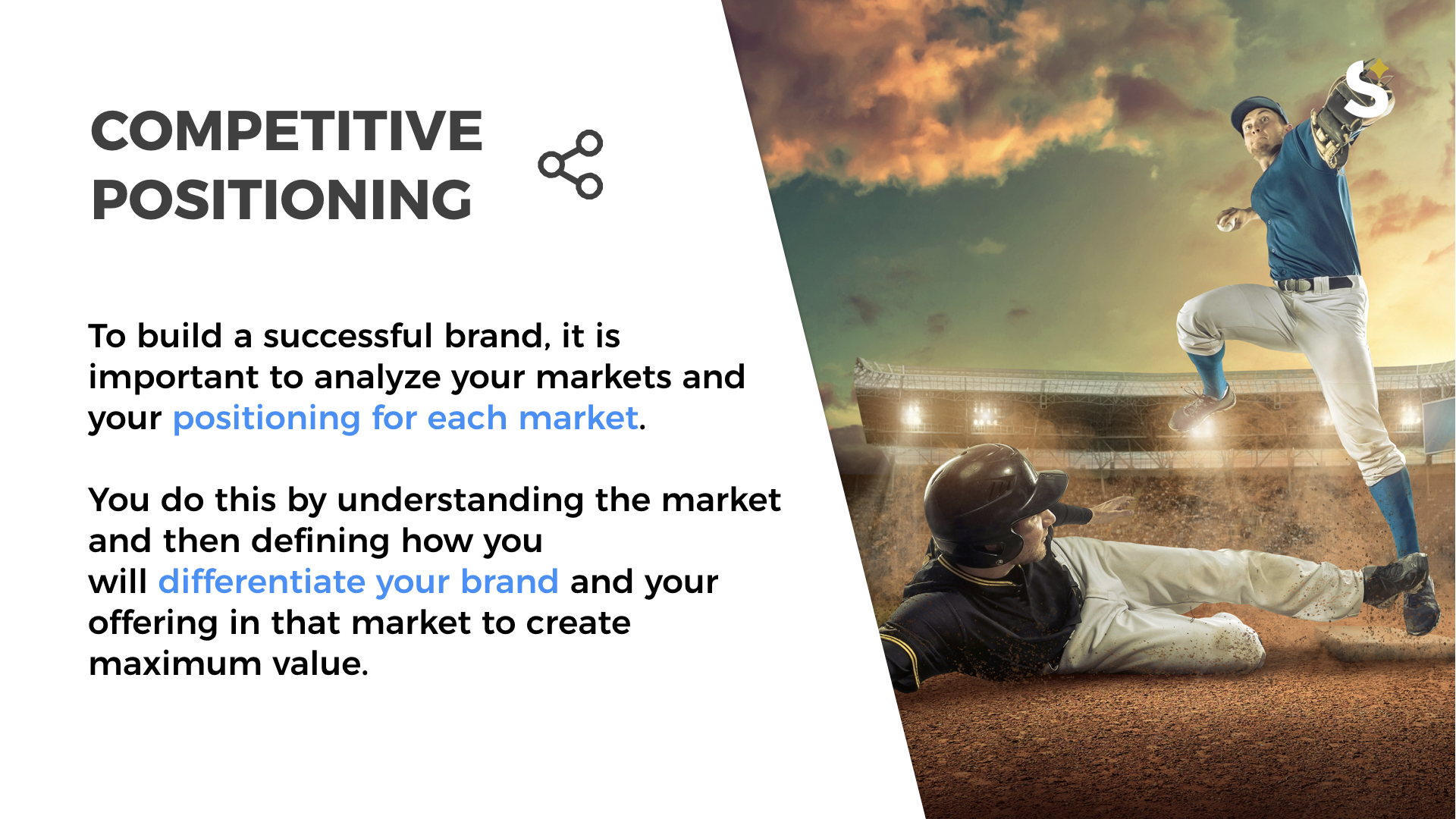 COMPETITIVE POSITIONING

To build a successful brand, it is important to analyze your markets and your positioning for each market.

You do this by understanding the market and then defining how you will differentiate your brand and your offering in that market to create maximum value.

S